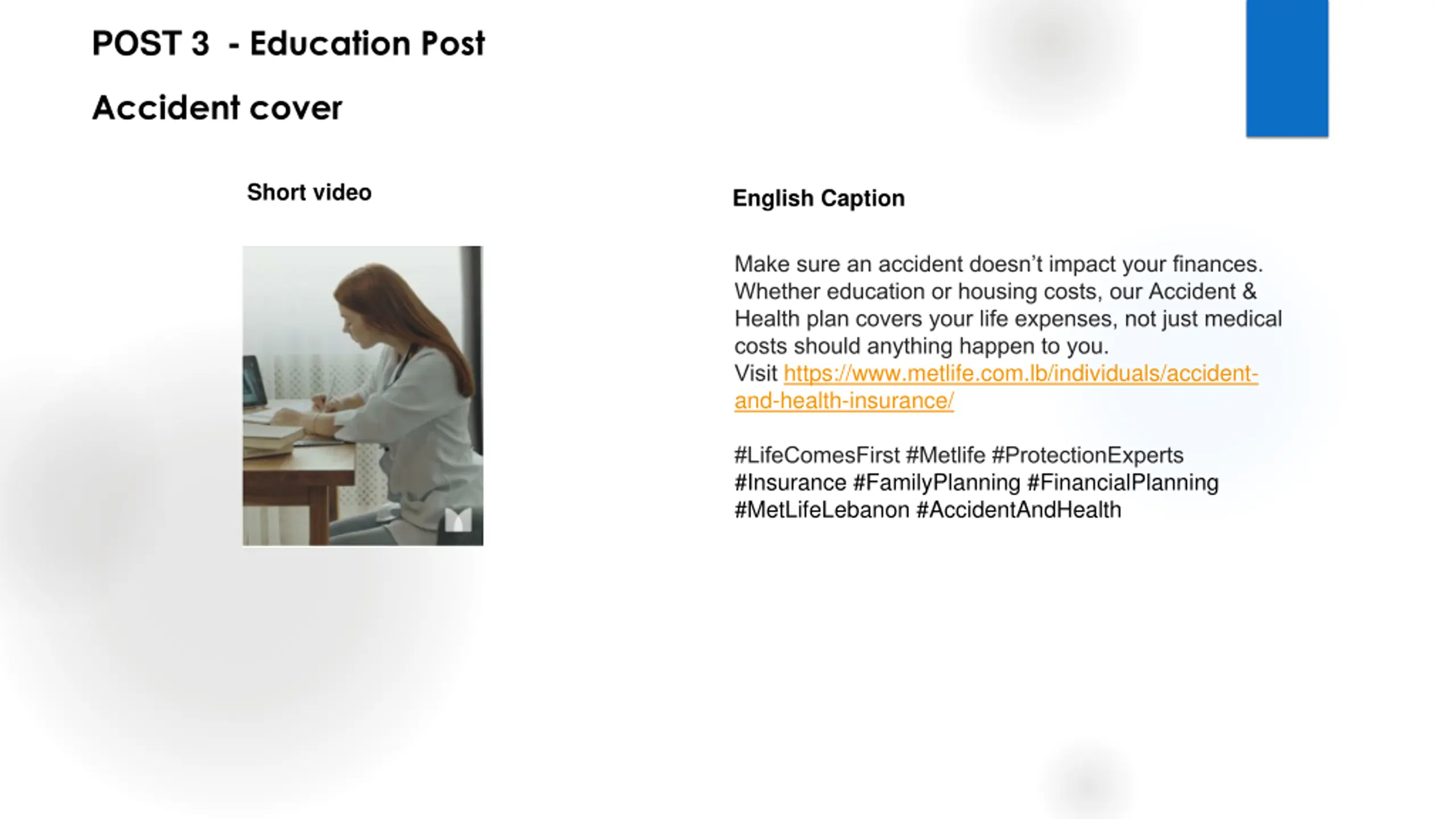 POST 3 - Education Post

Accident cover

Short video

English Caption

Make sure an accident doesn't impact your finances. Whether education or housing costs, our Accident & Health plan covers your life expenses, not just medical costs should anything happen to you.
Visit https://www.metlife.com.lb/individuals/accident-and-health-insurance/

#LifeComesFirst #Metlife #ProtectionExperts #Insurance #FamilyPlanning #FinancialPlanning #MetLifeLebanon #AccidentAndHealth